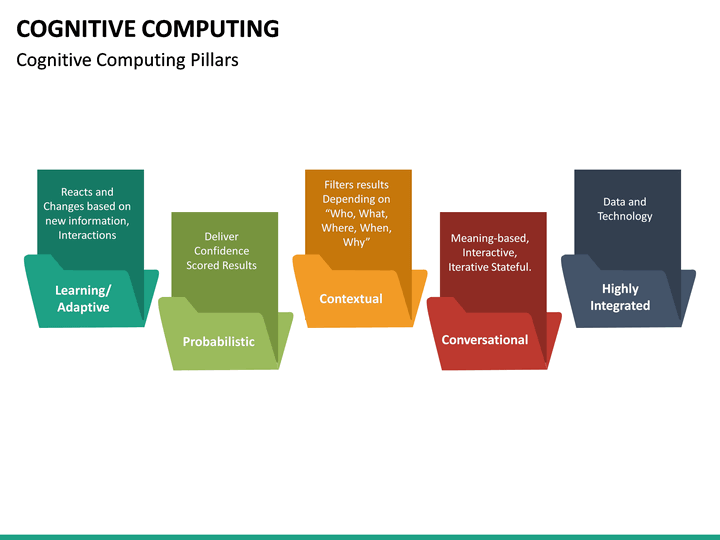 COGNITIVE COMPUTING

Cognitive Computing Pillars

Reacts and Changes based on new information, Interactions

Learning/ Adaptive

Deliver Confidence Scored Results

Probabilistic

Filters results Depending on "Who, What, Where, When, Why"

Contextual

Meaning-based, Interactive, Iterative Stateful.

Conversational

Data and Technology

Highly Integrated